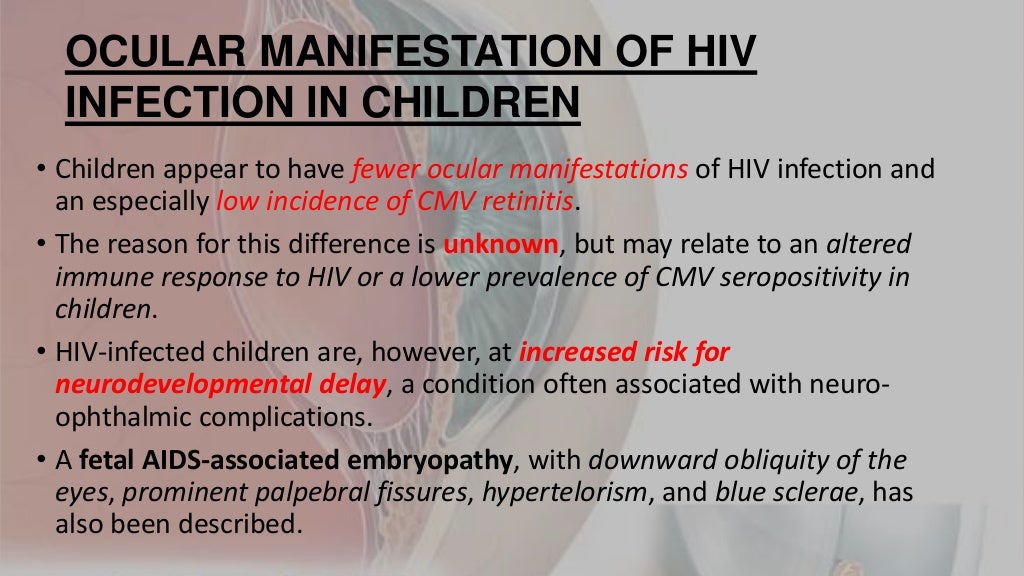 OCULAR MANIFESTATION OF HIV INFECTION IN CHILDREN

• Children appear to have fewer ocular manifestations of HIV infection and an especially low incidence of CMV retinitis.

• The reason for this difference is unknown, but may relate to an altered immune response to HIV or a lower prevalence of CMV seropositivity in children.

• HIV-infected children are, however, at increased risk for neurodevelopmental delay, a condition often associated with neuro-ophthalmic complications.

• A fetal AIDS-associated embryopathy, with downward obliquity of the eyes, prominent palpebral fissures, hypertelorism, and blue sclerae, has also been described.